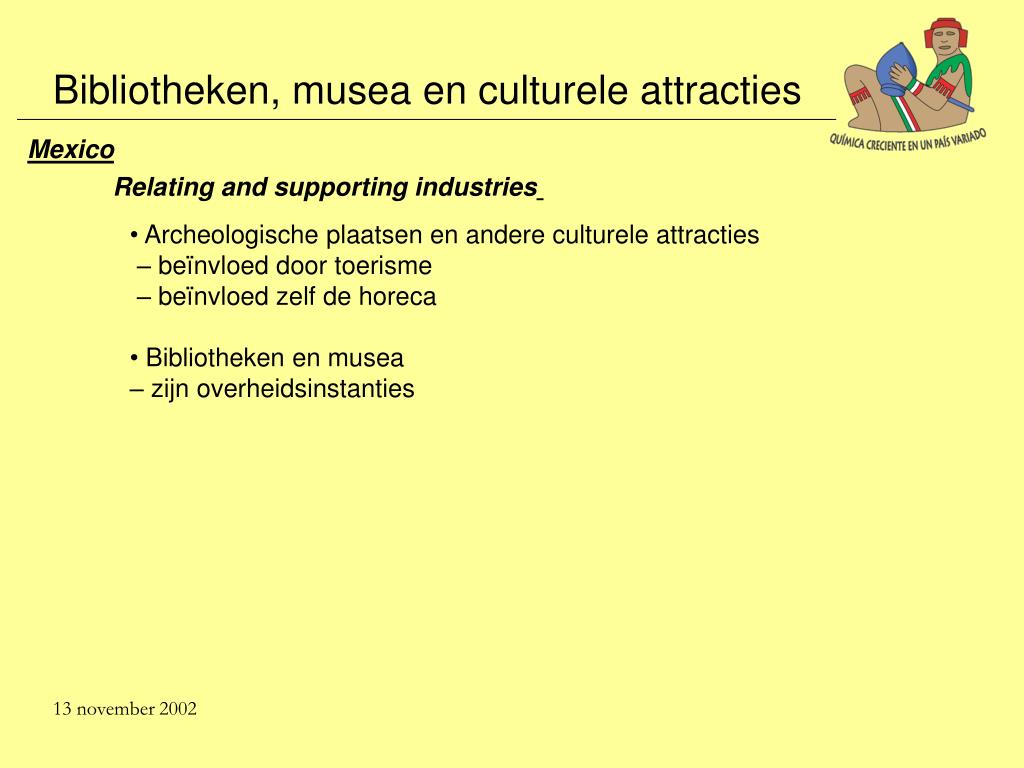 Bibliotheken, musea en culturele attracties

QUÍMICA CRECIENTE EN UN PAÍS VARIADO

Mexico

Relating and supporting industries

• Archeologische plaatsen en andere culturele attracties
– beïnvloed door toerisme
– beïnvloed zelf de horeca

• Bibliotheken en musea
– zijn overheidsinstanties

13 november 2002